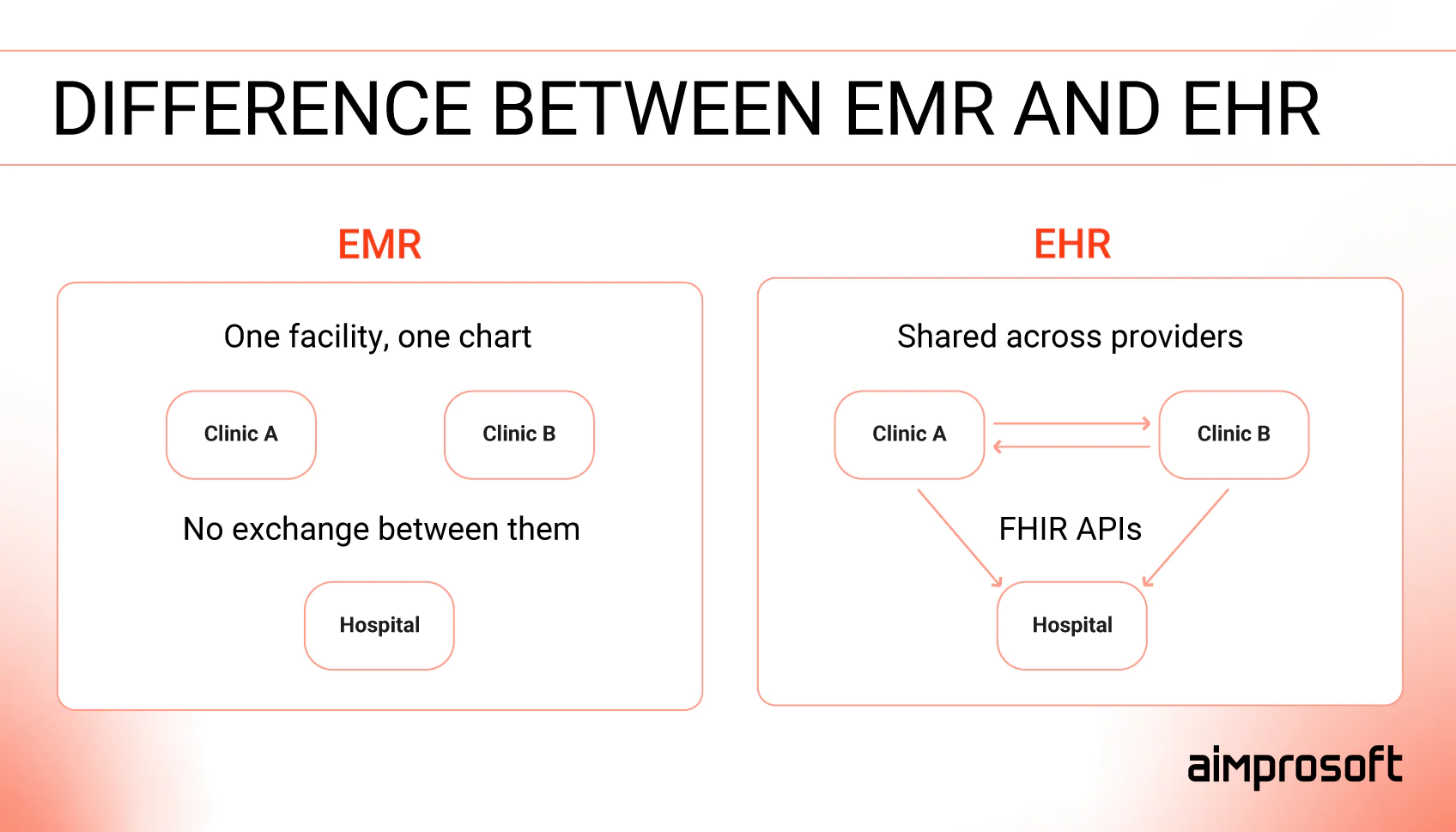 DIFFERENCE BETWEEN EMR AND EHR

EMR

One facility, one chart

Clinic A

Clinic B

No exchange between them

Hospital

EHR

Shared across providers

Clinic A

Clinic B

FHIR APIs

Hospital

aimprosoft